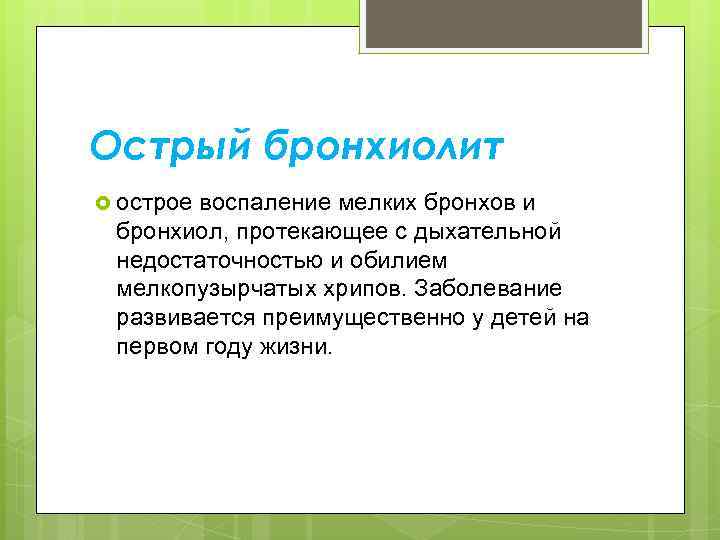 Острый бронхиолит

острое воспаление мелких бронхов и бронхиол, протекающее с дыхательной недостаточностью и обилием мелкопузырчатых хрипов. Заболевание развивается преимущественно у детей на первом году жизни.